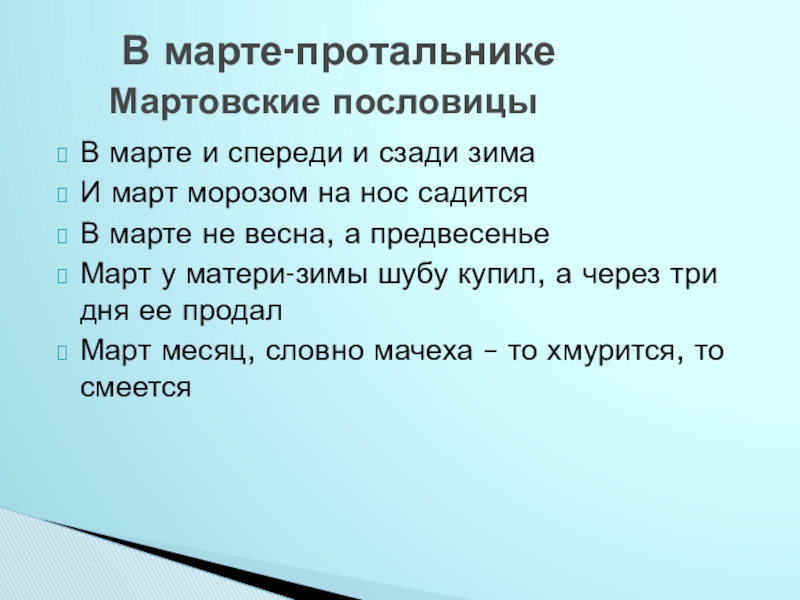 В марте-протальнике

Мартовские пословицы

В марте и спереди и сзади зима

И март морозом на нос садится

В марте не весна, а предвесенье

Март у матери-зимы шубу купил, а через три дня ее продал

Март месяц, словно мачеха – то хмурится, то смеется